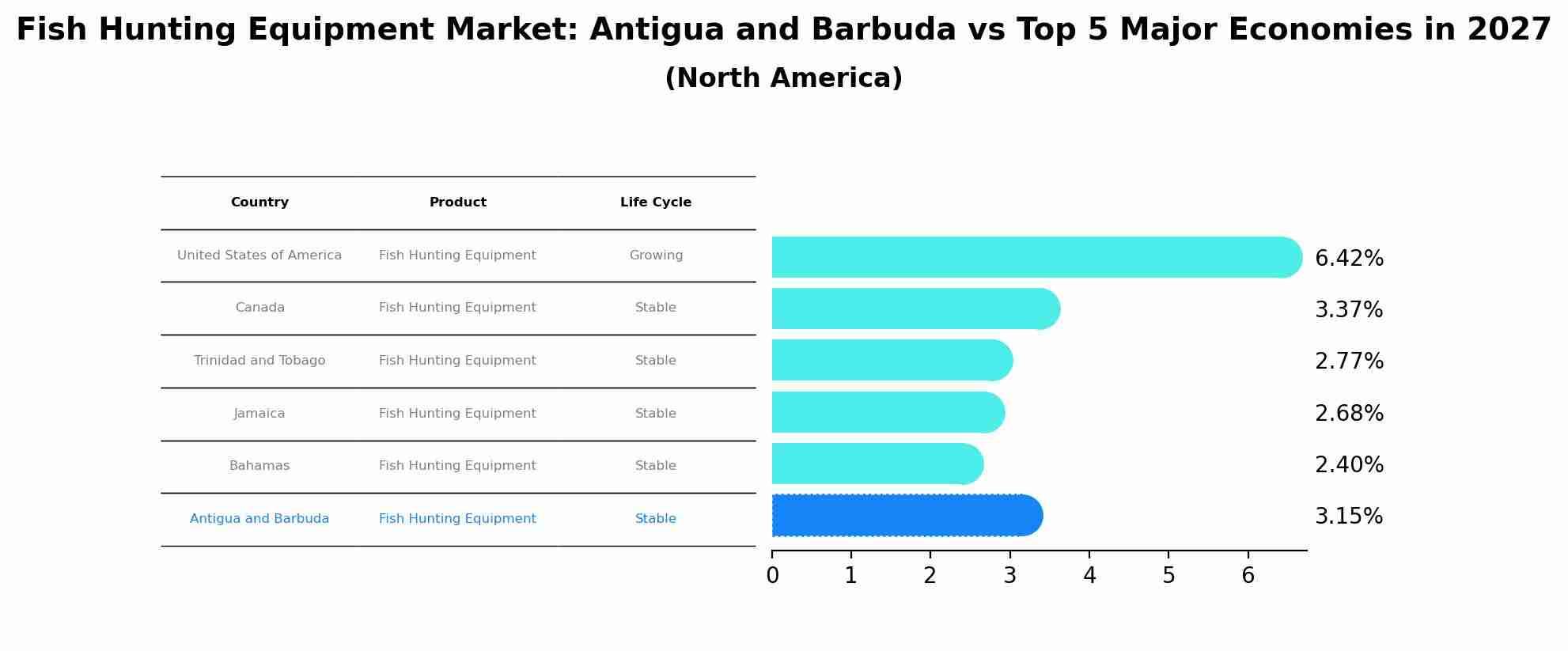 Fish Hunting Equipment Market: Antigua and Barbuda vs Top 5 Major Economies in 2027
(North America)

| Country | Product | Life Cycle |
|---|---|---|
| United States of America | Fish Hunting Equipment | Growing |
| Canada | Fish Hunting Equipment | Stable |
| Trinidad and Tobago | Fish Hunting Equipment | Stable |
| Jamaica | Fish Hunting Equipment | Stable |
| Bahamas | Fish Hunting Equipment | Stable |
| Antigua and Barbuda | Fish Hunting Equipment | Stable |

6.42%
3.37%
2.77%
2.68%
2.40%
3.15%

0 1 2 3 4 5 6